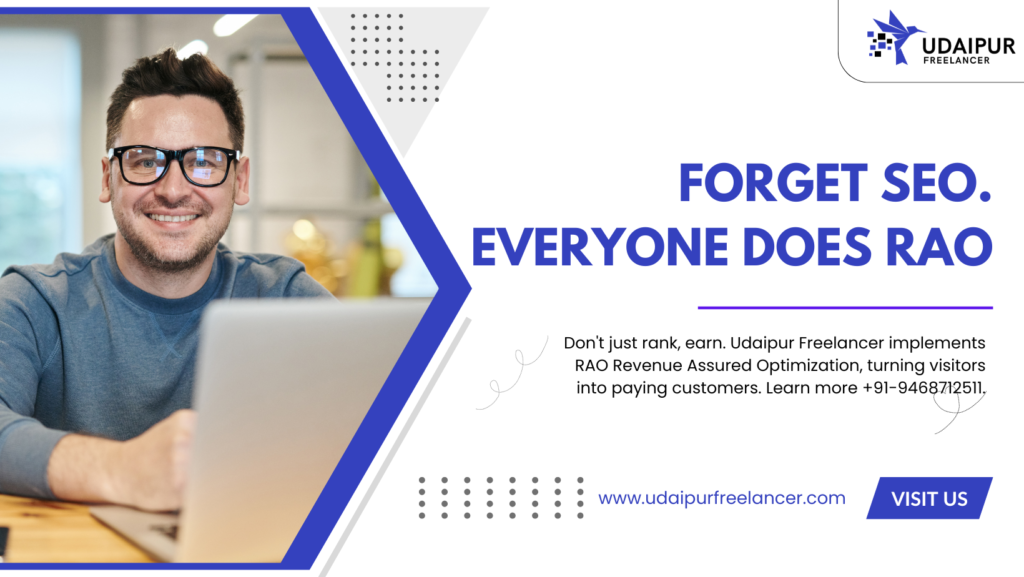 UDAIPUR
FREELANCER

FORGET SEO.
EVERYONE DOES RAO

Don't just rank, earn. Udaipur Freelancer implements RAO Revenue Assured Optimization, turning visitors into paying customers. Learn more +91-9468712511.

www.udaipurfreelancer.com

VISIT US